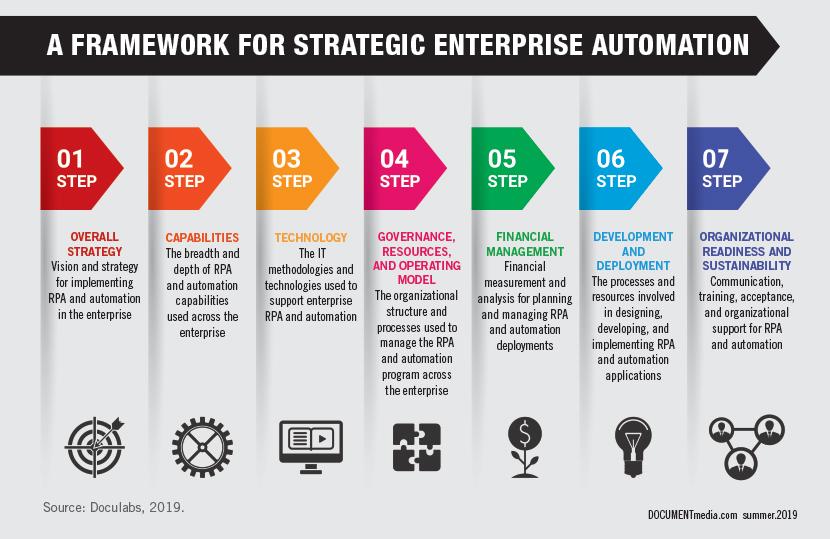 A FRAMEWORK FOR STRATEGIC ENTERPRISE AUTOMATION

01 STEP
OVERALL STRATEGY
Vision and strategy for implementing RPA and automation in the enterprise

02 STEP
CAPABILITIES
The breadth and depth of RPA and automation capabilities used across the enterprise

03 STEP
TECHNOLOGY
The IT methodologies and technologies used to support enterprise RPA and automation

04 STEP
GOVERNANCE, RESOURCES, AND OPERATING MODEL
The organizational structure and processes used to manage the RPA and automation program across the enterprise

05 STEP
FINANCIAL MANAGEMENT
Financial measurement and analysis for planning and managing RPA and automation deployments

06 STEP
DEVELOPMENT AND DEPLOYMENT
The processes and resources involved in designing, developing, and implementing RPA and automation applications

07 STEP
ORGANIZATIONAL READINESS AND SUSTAINABILITY
Communication, training, acceptance, and organizational support for RPA and automation

Source: Doculabs, 2019.

DOCUMENTmedia.com summer.2019